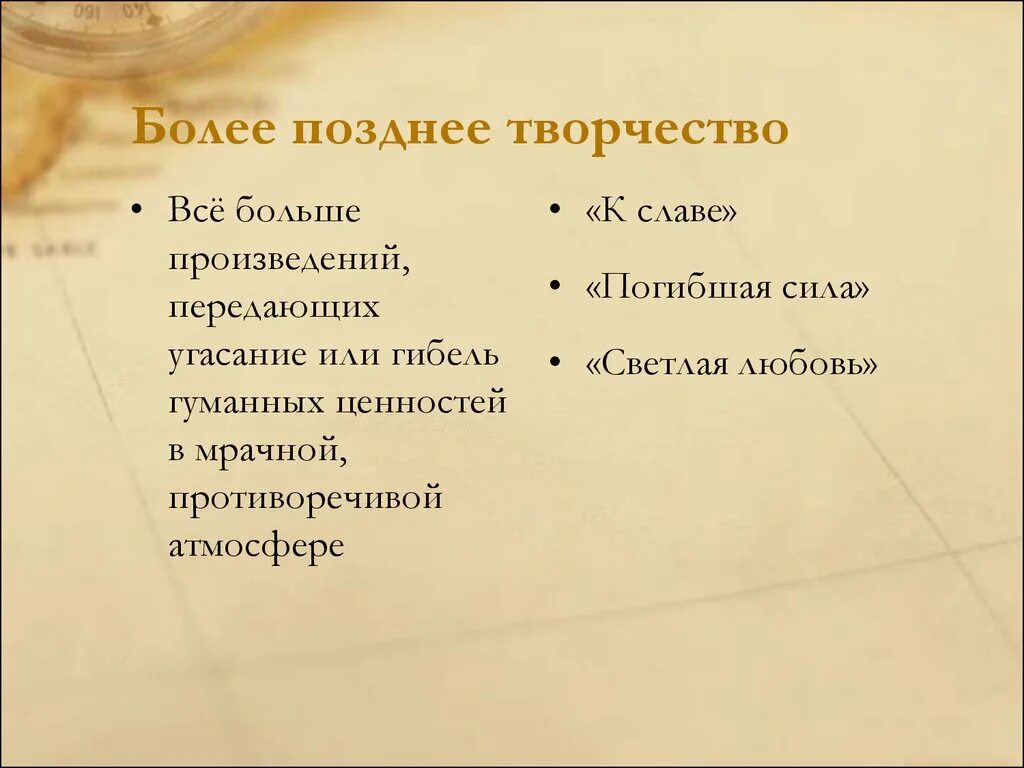 Более позднее творчество

• Всё больше произведений, передающих угасание или гибель гуманных ценностей в мрачной, противоречивой атмосфере

• «К славе»

• «Погибшая сила»

• «Светлая любовь»